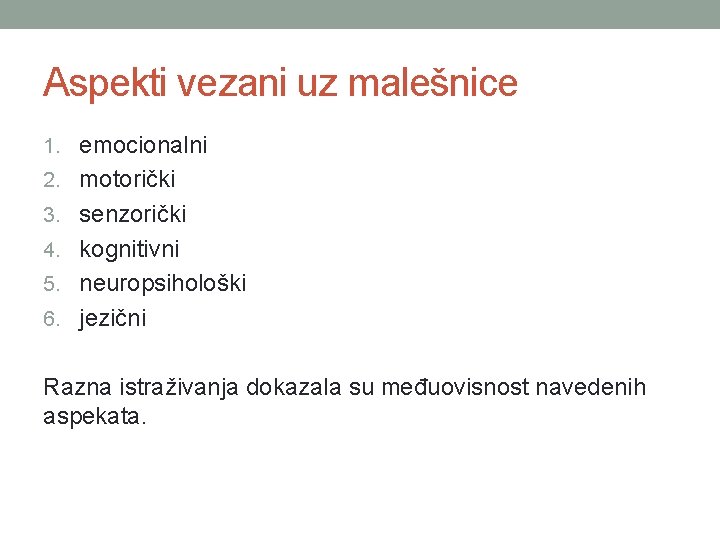 Aspekti vezani uz malešnice

1. emocionalni
2. motorički
3. senzorički
4. kognitivni
5. neuropsihološki
6. jezični

Razna istraživanja dokazala su međuovisnost navedenih aspekata.